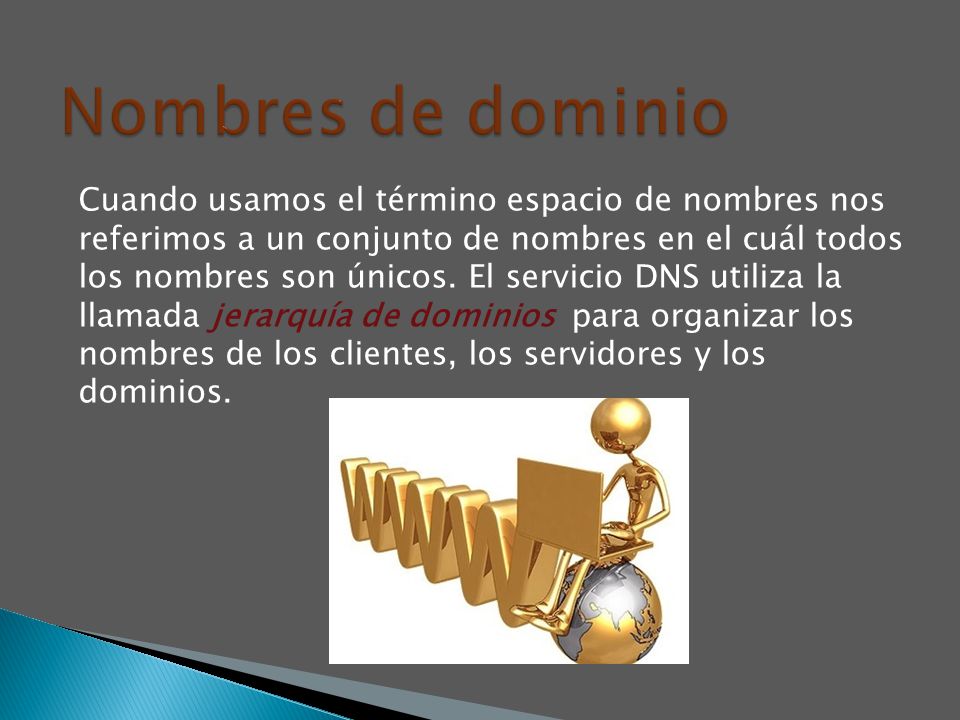 Nombres de dominio

Cuando usamos el término espacio de nombres nos referimos a un conjunto de nombres en el cuál todos los nombres son únicos. El servicio DNS utiliza la llamada jerarquía de dominios para organizar los nombres de los clientes, los servidores y los dominios.

WWW